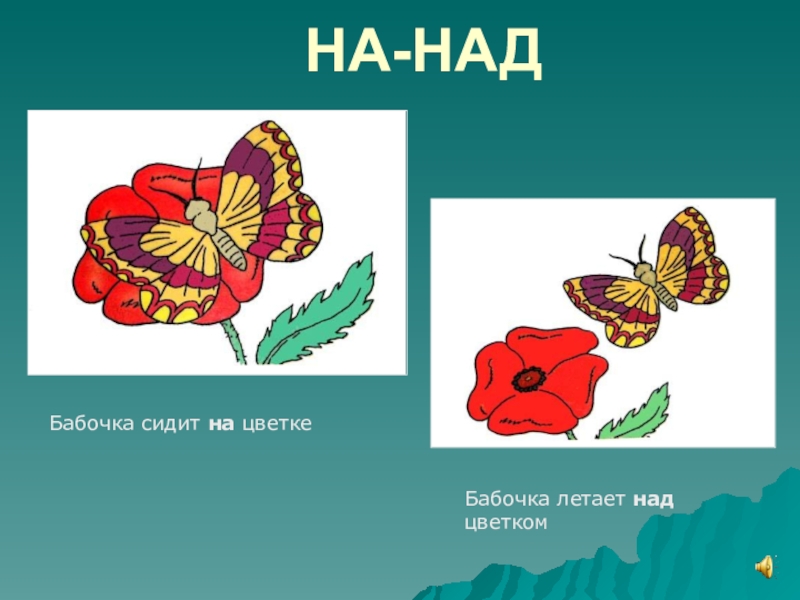 НА-НАД

Бабочка сидит на цветке

Бабочка летает над цветком